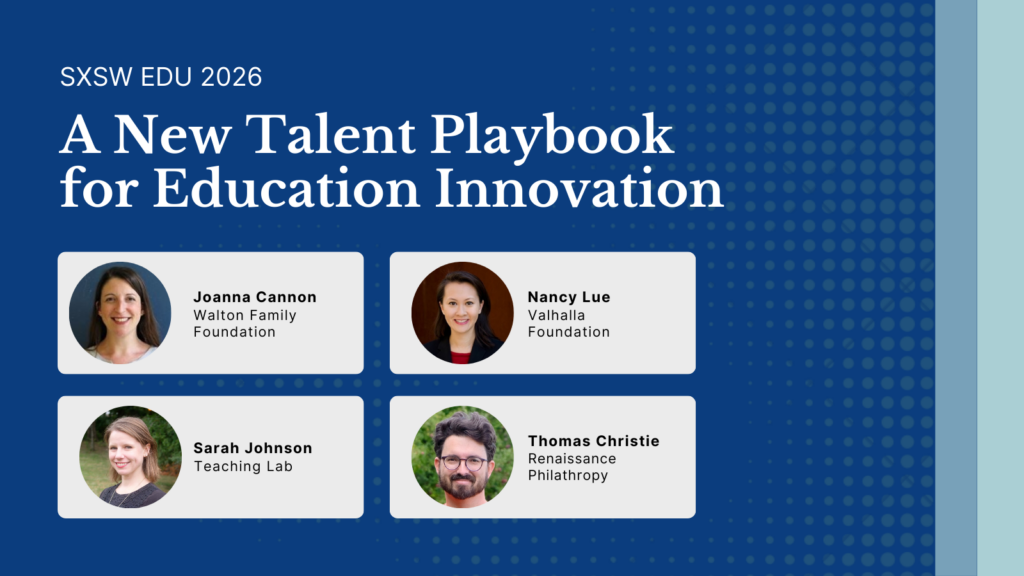 SXSW EDU 2026

A New Talent Playbook for Education Innovation

Joanna Cannon
Walton Family Foundation

Nancy Lue
Valhalla Foundation

Sarah Johnson
Teaching Lab

Thomas Christie
Renaissance Philathropy